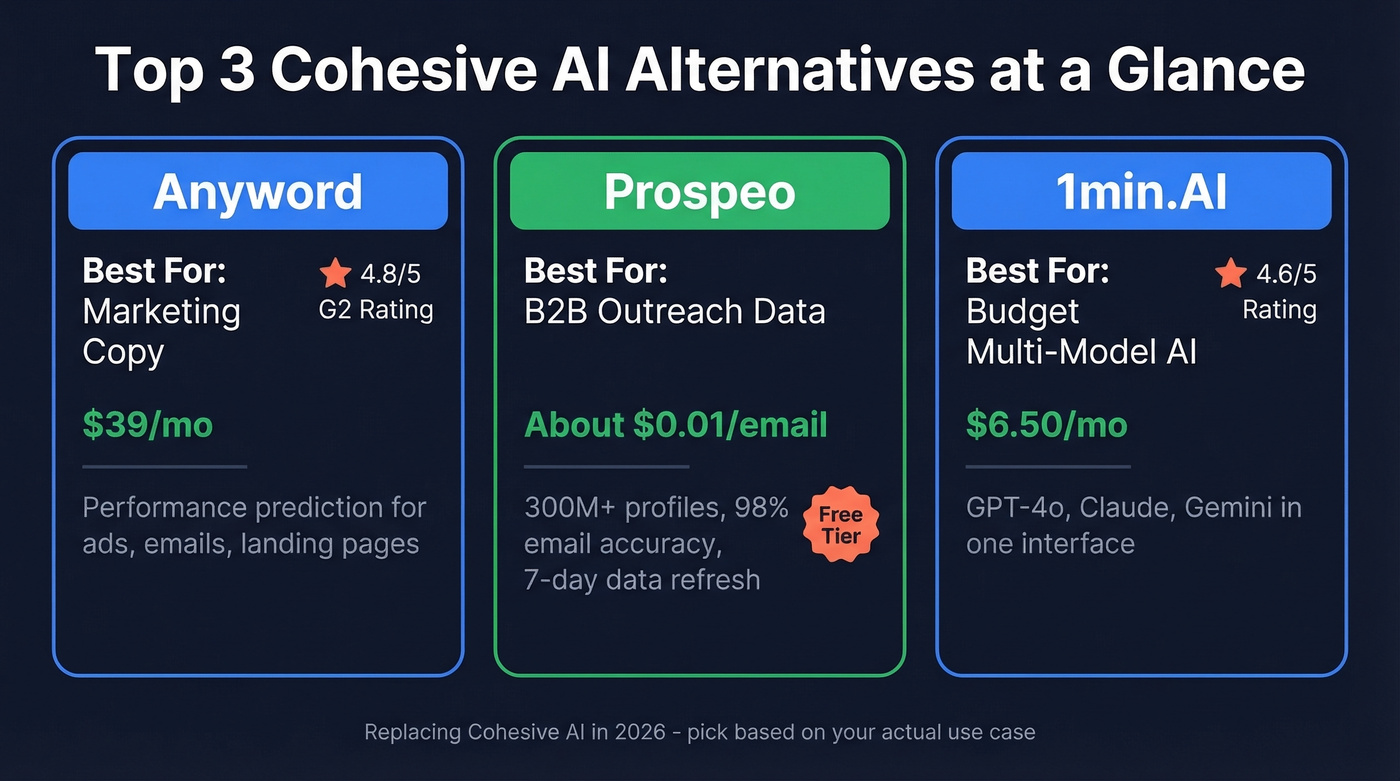 Top 3 Cohesive AI Alternatives at a Glance

Anyword

Best For:
Marketing Copy

4.8/5
G2 Rating

$39/mo

Performance prediction for ads, emails, landing pages

Prospeo

Best For:
B2B Outreach Data

About $0.01/email

300M+ profiles, 98% email accuracy, 7-day data refresh

Free Tier

1min.AI

Best For:
Budget Multi-Model AI

4.6/5
Rating

$6.50/mo

GPT-4o, Claude, Gemini in one interface

Replacing Cohesive AI in 2026 - pick based on your actual use case